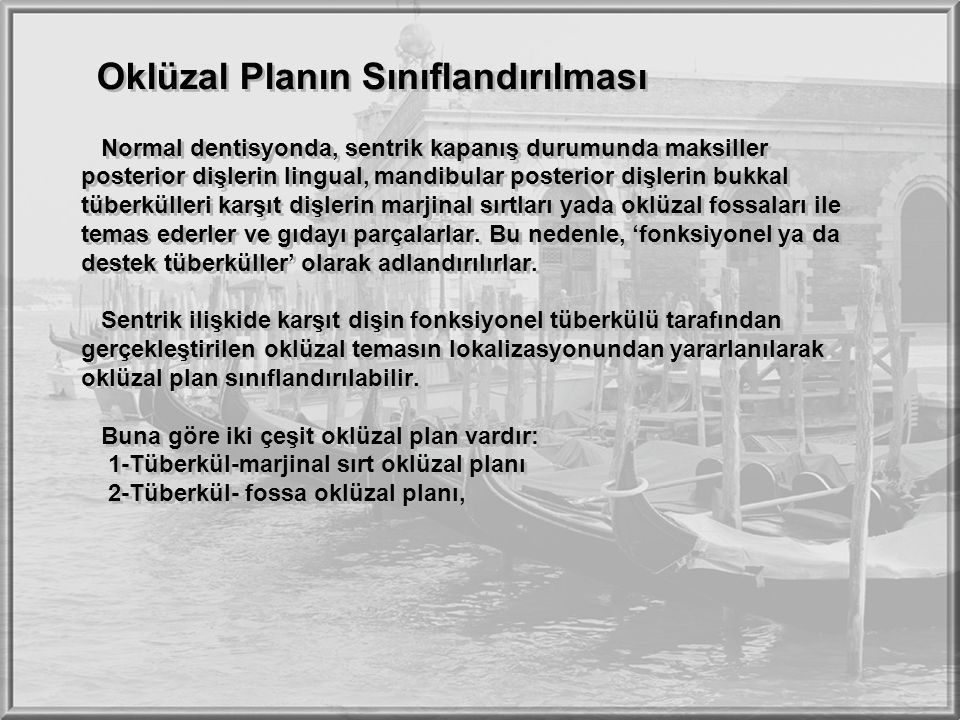 Oklüzal Planın Sınıflandırılması

Normal dentisyonda, sentrik kapanış durumunda maksiller posterior dişlerin lingual, mandibular posterior dişlerin bukkal tüberkülleri karşıt dişlerin marjinal sırtları yada oklüzal fossaları ile temas ederler ve gıdayı parçalarlar. Bu nedenle, ‘fonksiyonel ya da destek tüberküller’ olarak adlandırılırlar.

Sentrik ilişkide karşıt dişin fonksiyonel tüberkülü tarafından gerçekleştirilen oklüzal temasın lokalizasyonundan yararlanılarak oklüzal plan sınıflandırılabilir.

Buna göre iki çeşit oklüzal plan vardır:
1-Tüberkül-marjinal sırt oklüzal planı
2-Tüberkül- fossa oklüzal planı,